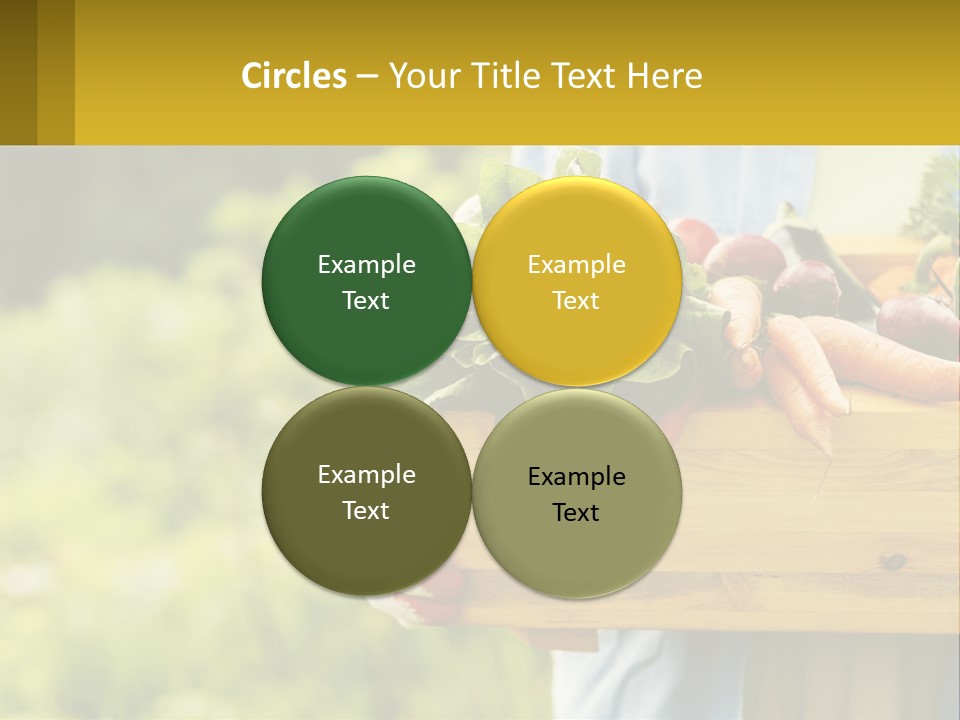 Circles – Your Title Text Here

Example Text

Example Text

Example Text

Example Text